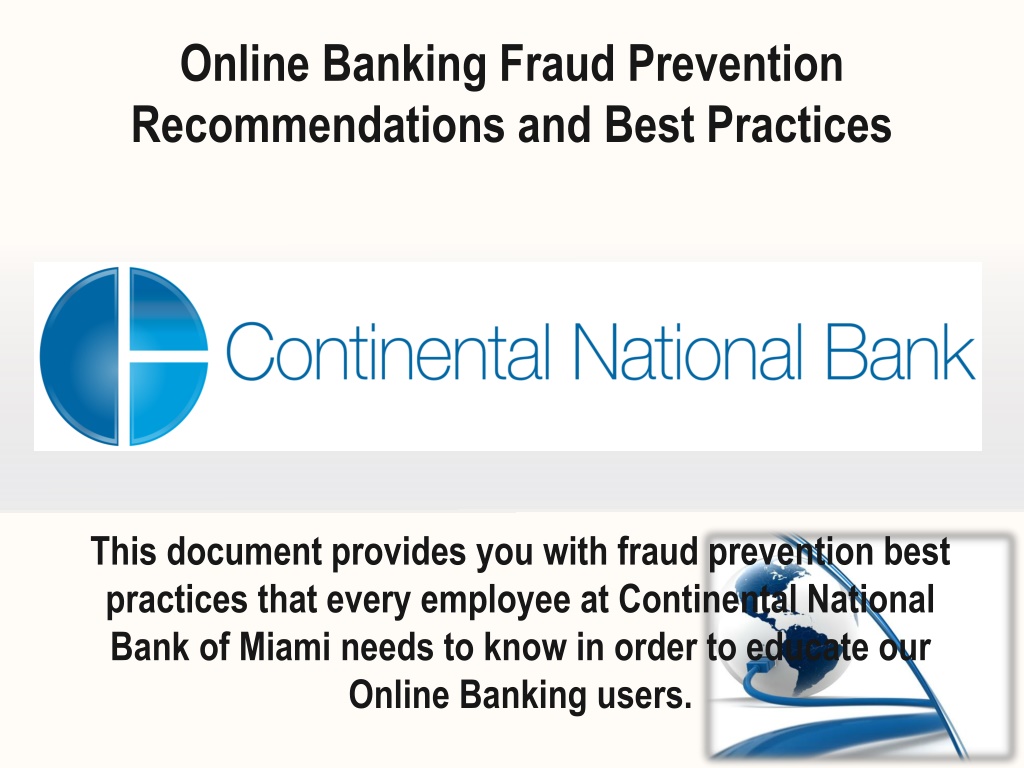 Online Banking Fraud Prevention Recommendations and Best Practices

Continental National Bank

This document provides you with fraud prevention best practices that every employee at Continental National Bank of Miami needs to know in order to educate our Online Banking users.